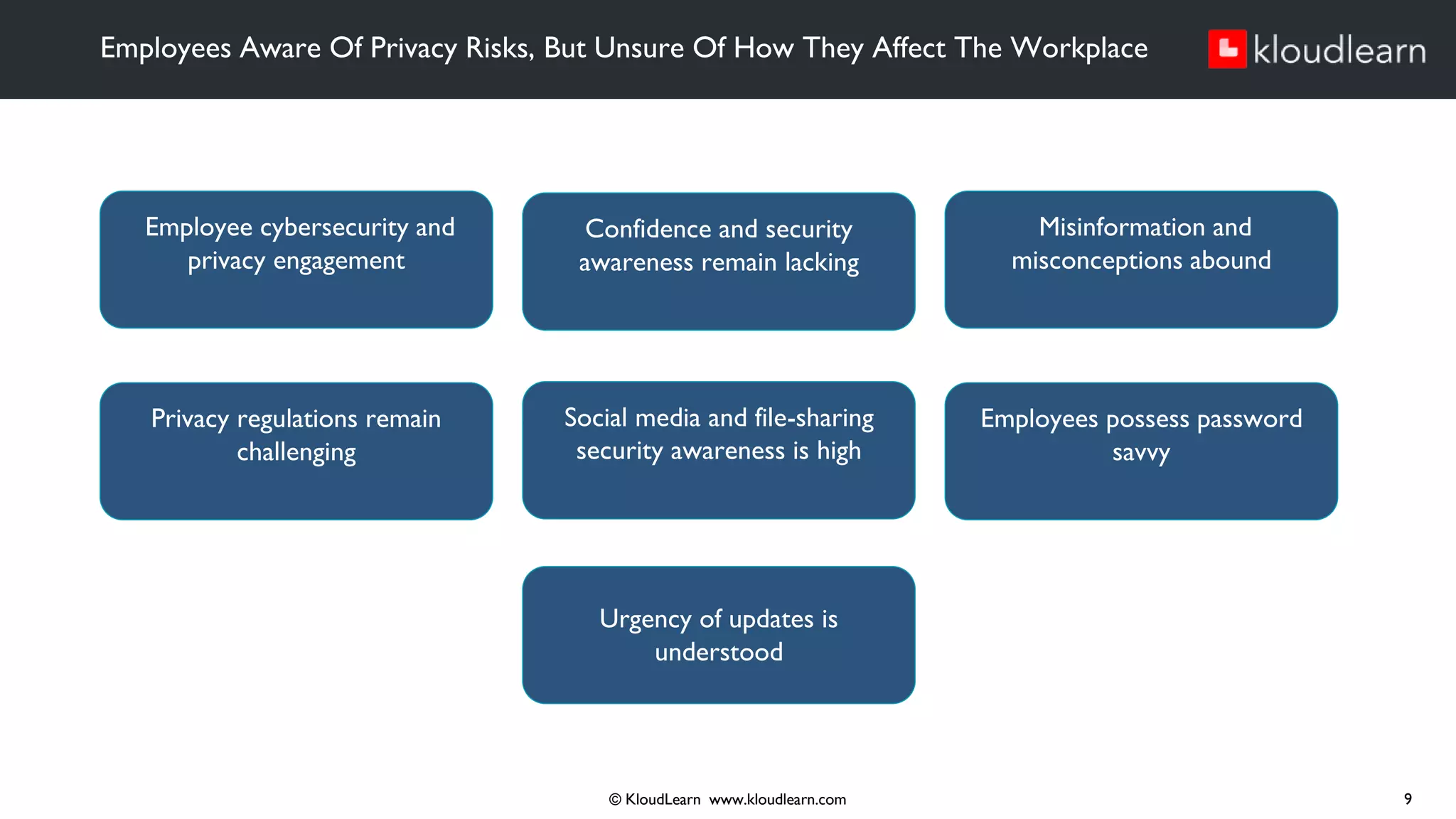 Employees Aware Of Privacy Risks, But Unsure Of How They Affect The Workplace

kloudlearn

Employee cybersecurity and privacy engagement

Confidence and security awareness remain lacking

Misinformation and misconceptions abound

Privacy regulations remain challenging

Social media and file-sharing security awareness is high

Employees possess password savvy

Urgency of updates is understood

© KloudLearn www.kloudlearn.com

9